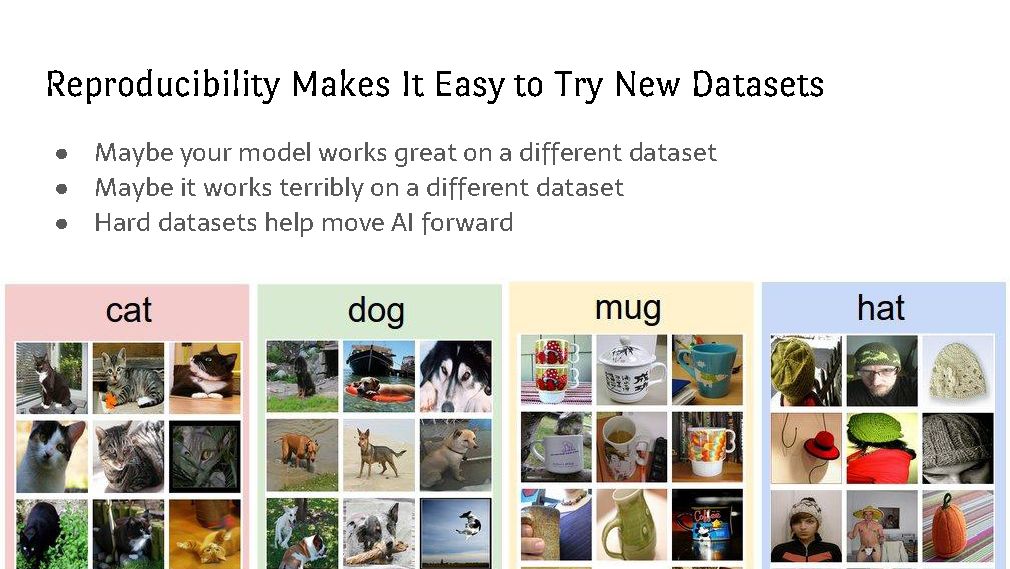 Reproducibility Makes It Easy to Try New Datasets

● Maybe your model works great on a different dataset
● Maybe it works terribly on a different dataset
● Hard datasets help move AI forward

cat

dog

mug

hat